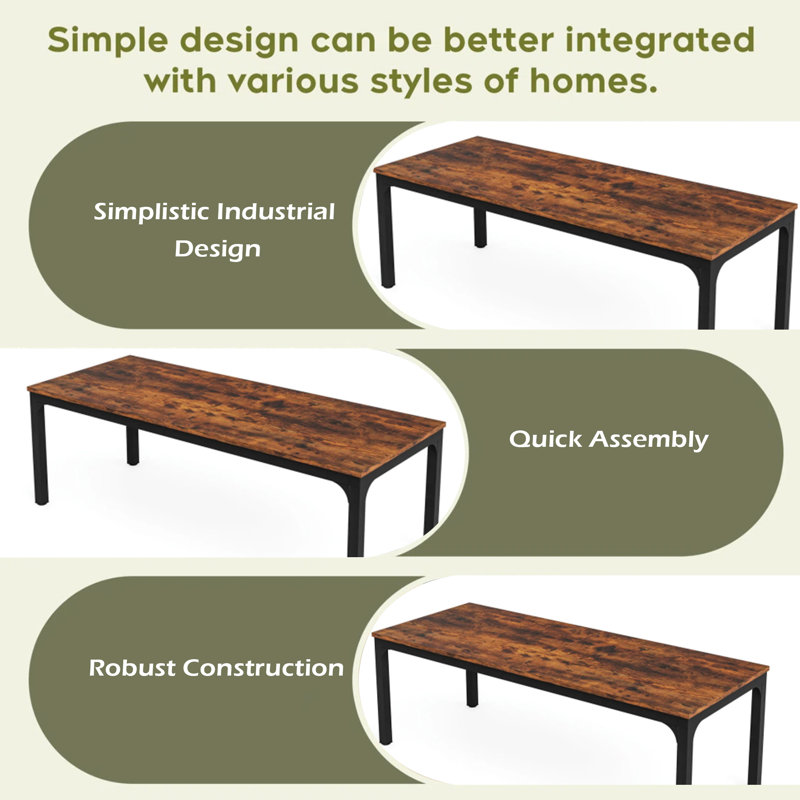 Simple design can be better integrated with various styles of homes.

Simplistic Industrial Design

Quick Assembly

Robust Construction